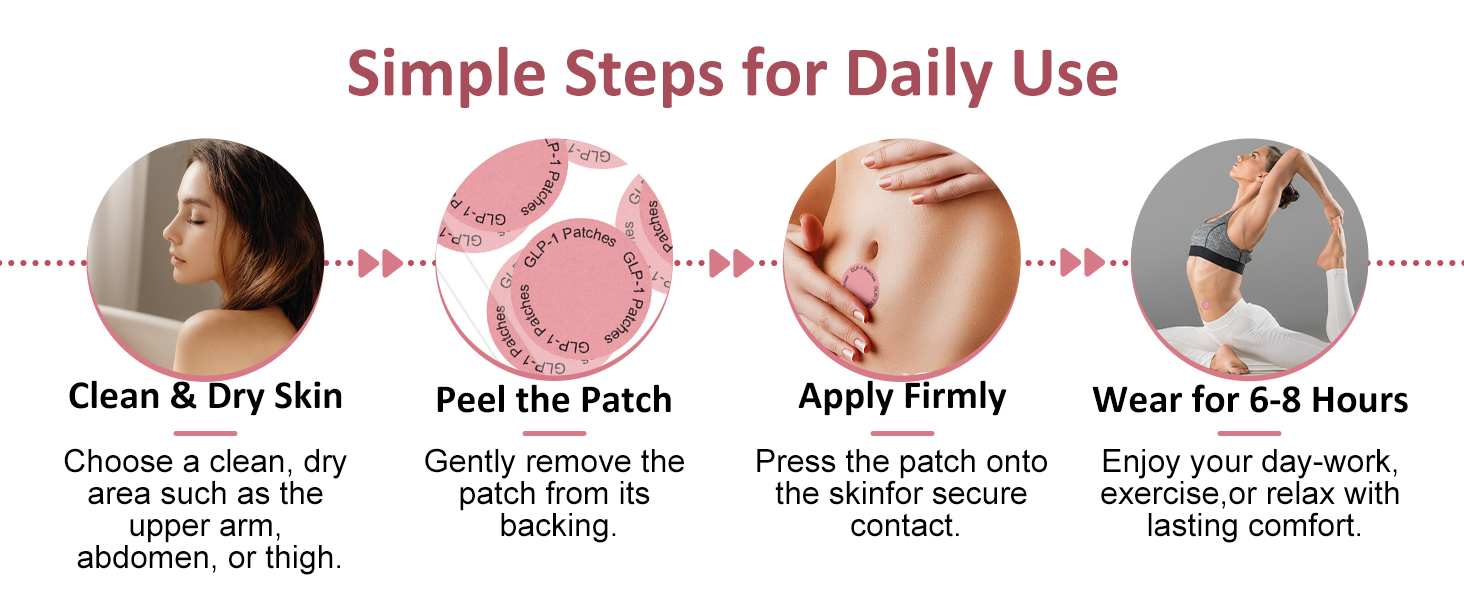 Simple Steps for Daily Use

GLP-1 Patches
GLP-1 Patches
GLP-1 Patches
GLP-1 Patches
GLP-1 Patches
GLP-1 Patches

Clean & Dry Skin

Choose a clean, dry area such as the upper arm, abdomen, or thigh.

Peel the Patch

Gently remove the patch from its backing.

Apply Firmly

Press the patch onto the skinfor secure contact.

Wear for 6-8 Hours

Enjoy your day-work, exercise,or relax with lasting comfort.